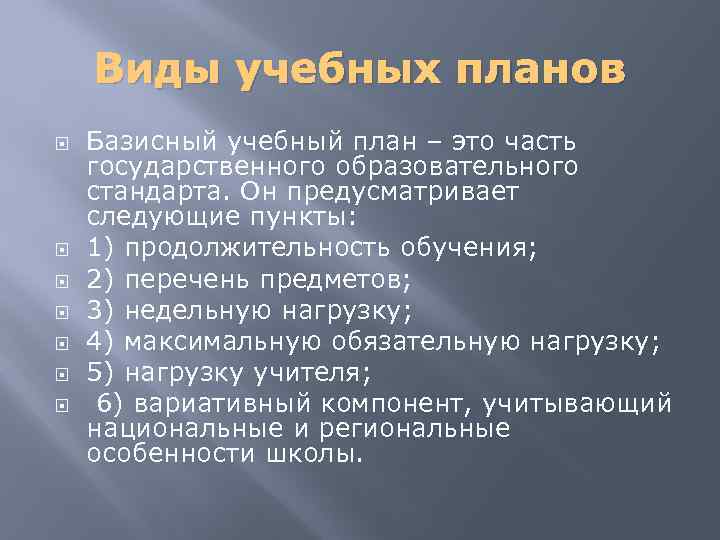 Виды учебных планов

Базисный учебный план – это часть государственного образовательного стандарта. Он предусматривает следующие пункты:

1) продолжительность обучения;

2) перечень предметов;

3) недельную нагрузку;

4) максимальную обязательную нагрузку;

5) нагрузку учителя;

6) вариативный компонент, учитывающий национальные и региональные особенности школы.